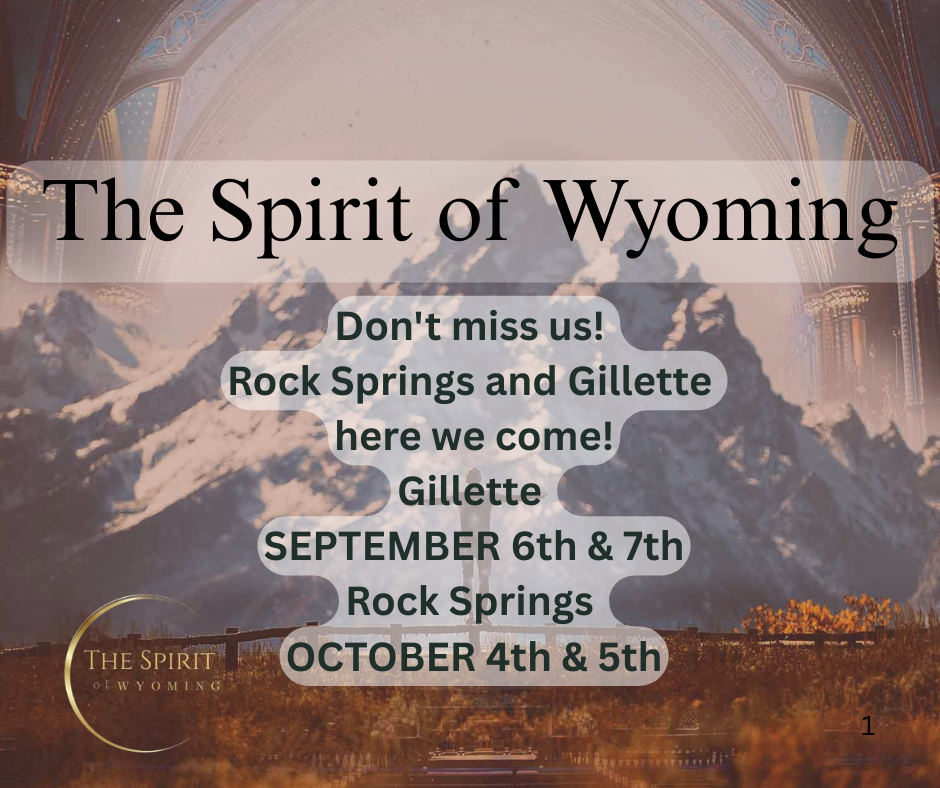 The Spirit of Wyoming

Don't miss us!
Rock Springs and Gillette
here we come!
Gillette
SEPTEMBER 6th & 7th
Rock Springs
OCTOBER 4th & 5th

THE SPIRIT
of WYOMING

1